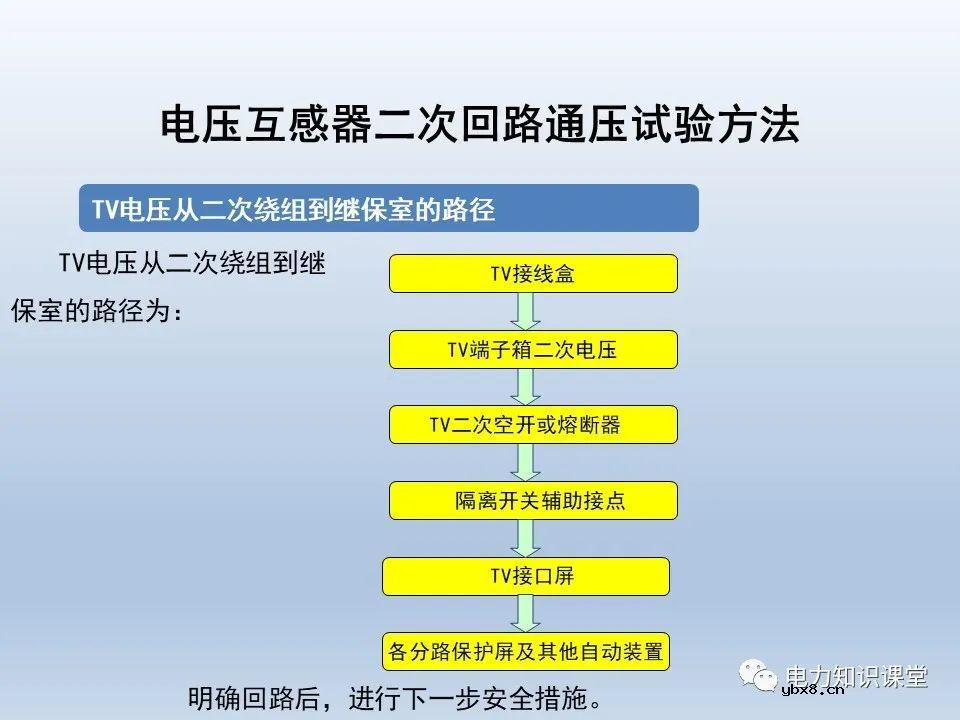 电压互感器二次回路通压试验方法

TV电压从二次绕组到继保室的路径

TV电压从二次绕组到继保室的路径为：

TV接线盒

TV端子箱二次电压

TV二次空开或熔断器

隔离开关辅助接点

TV接口屏

各分路保护屏及其他自动装置

明确回路后，进行下一步安全措施。

电力知识课堂

ybx8.cn